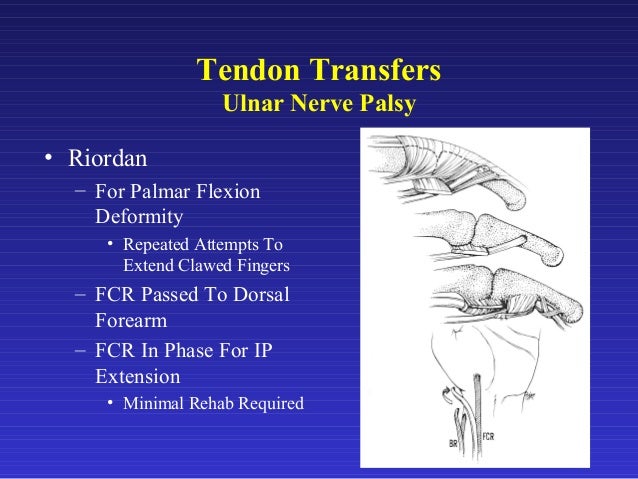 Tendon Transfers
Ulnar Nerve Palsy

• Riordan
– For Palmar Flexion Deformity
• Repeated Attempts To Extend Clawed Fingers
– FCR Passed To Dorsal Forearm
– FCR In Phase For IP Extension
• Minimal Rehab Required

BR
FCR